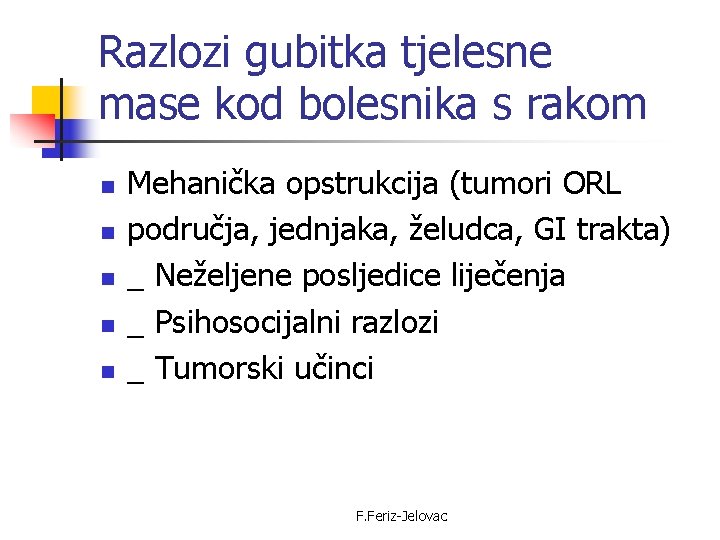 Razlozi gubitka tjelesne mase kod bolesnika s rakom

- Mehanička opstrukcija (tumori ORL
- područja, jednjaka, želudca, GI trakta)
- _ Neželjene posljedice liječenja
- _ Psihosocijalni razlozi
- _ Tumorski učinci

F.Feriz-Jelovac